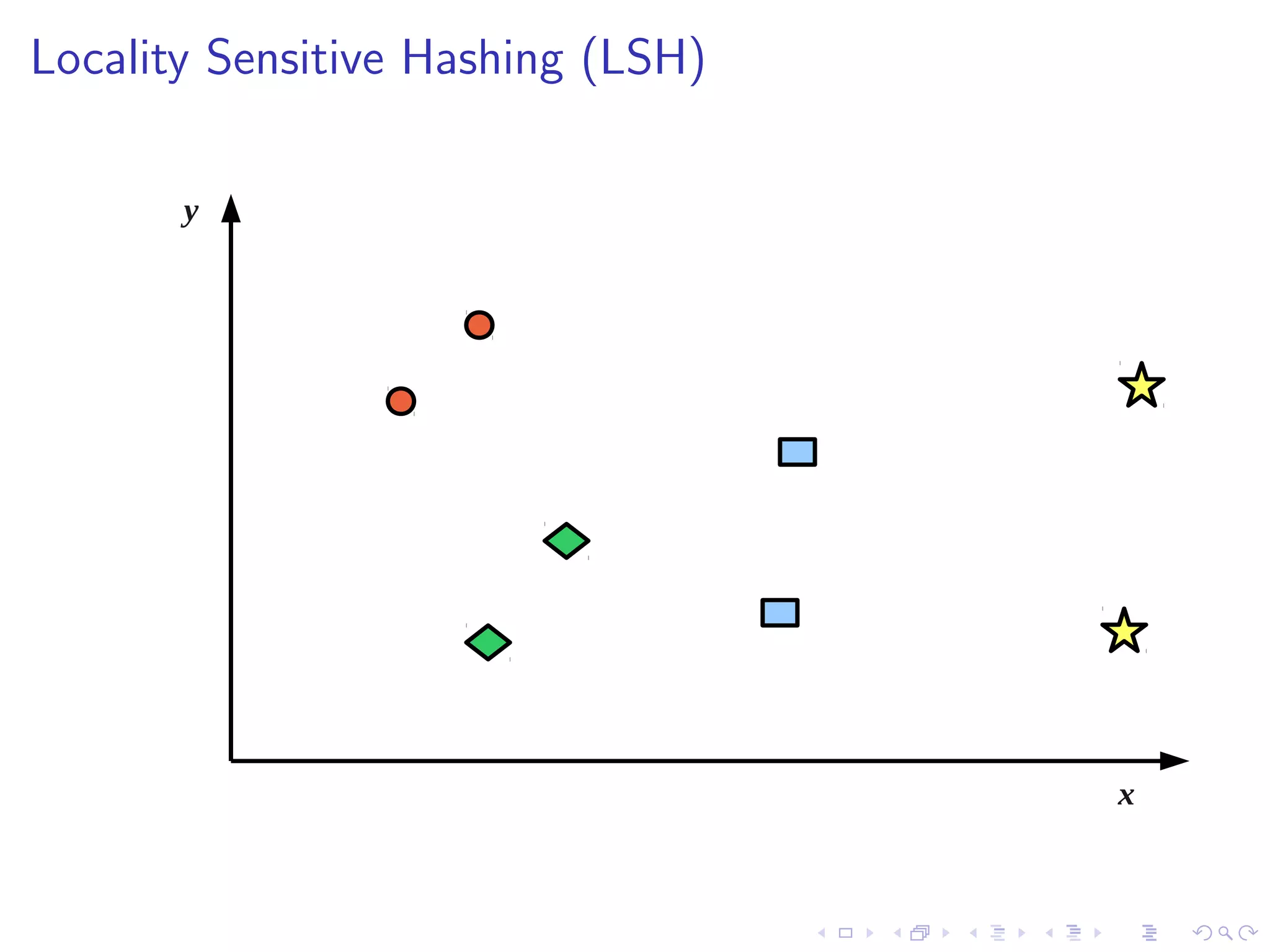 Locality Sensitive Hashing (LSH)

$y$

$x$